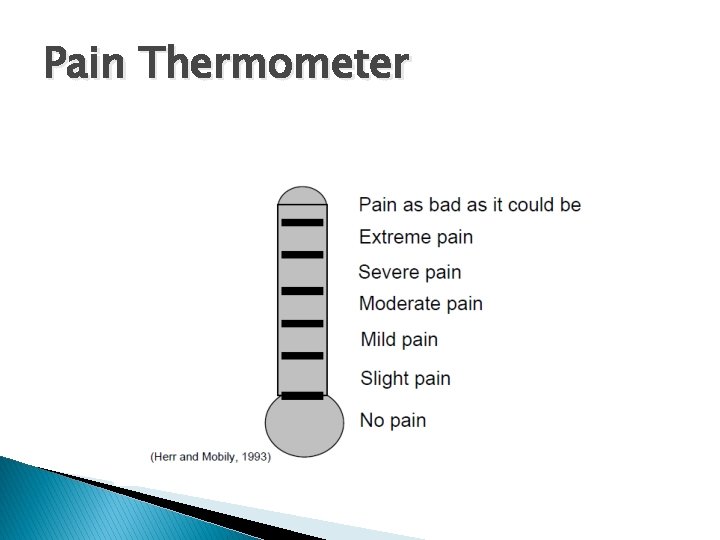 Pain Thermometer

Pain as bad as it could be

Extreme pain

Severe pain

Moderate pain

Mild pain

Slight pain

No pain

(Herr and Mobily, 1993)